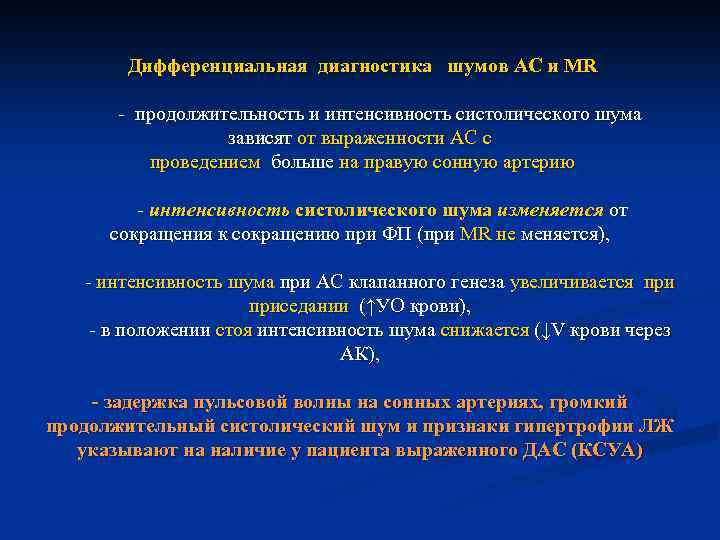 Дифференциальная диагностика шумов АС и MR

- продолжительность и интенсивность систолического шума зависят от выраженности АС с проведением больше на правую сонную артерию

- интенсивность систолического шума изменяется от сокращения к сокращению при ФП (при MR не меняется),

- интенсивность шума при АС клапанного генеза увеличивается при приседании (↑УО крови),
- в положении стоя интенсивность шума снижается (↓V крови через АК),

- задержка пульсовой волны на сонных артериях, громкий продолжительный систолический шум и признаки гипертрофии ЛЖ указывают на наличие у пациента выраженного ДАС (КСУА)